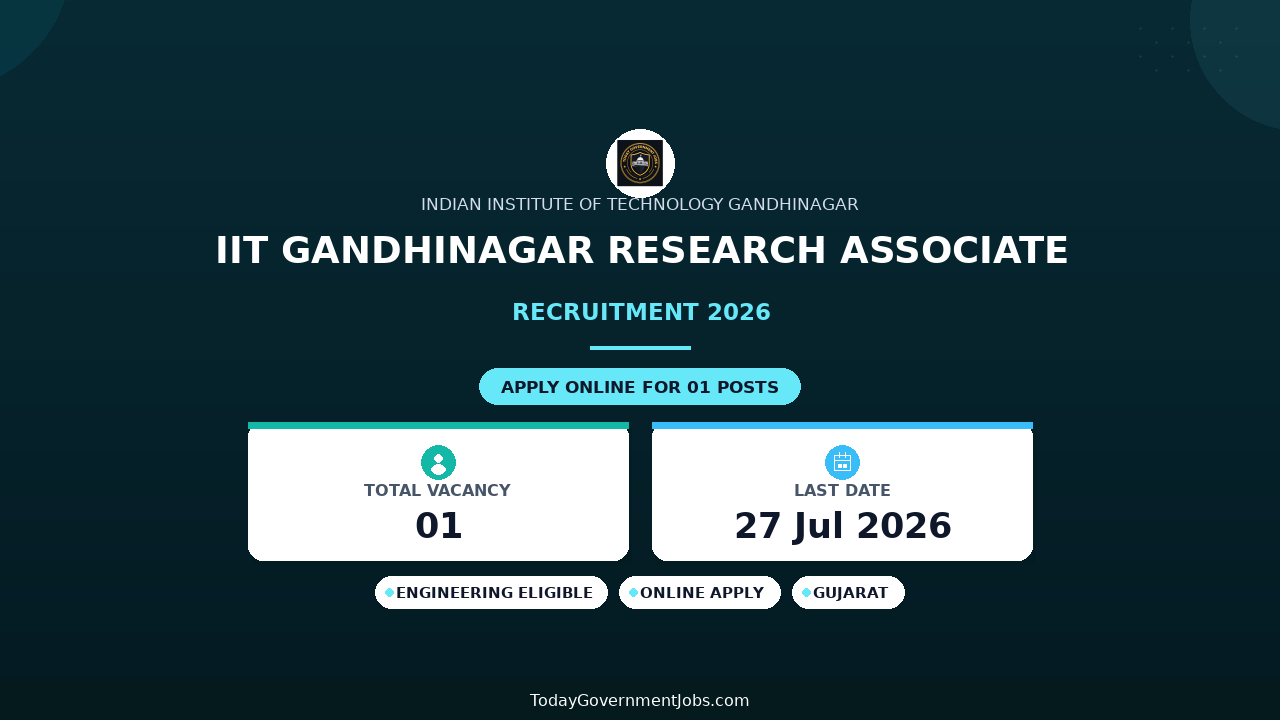 INDIAN INSTITUTE OF TECHNOLOGY GANDHINAGAR

IIT GANDHINAGAR RESEARCH ASSOCIATE

RECRUITMENT 2026

APPLY ONLINE FOR 01 POSTS

TOTAL VACANCY
01

LAST DATE
27 Jul 2026

ENGINEERING ELIGIBLE
ONLINE APPLY
GUJARAT

TodayGovernmentJobs.com